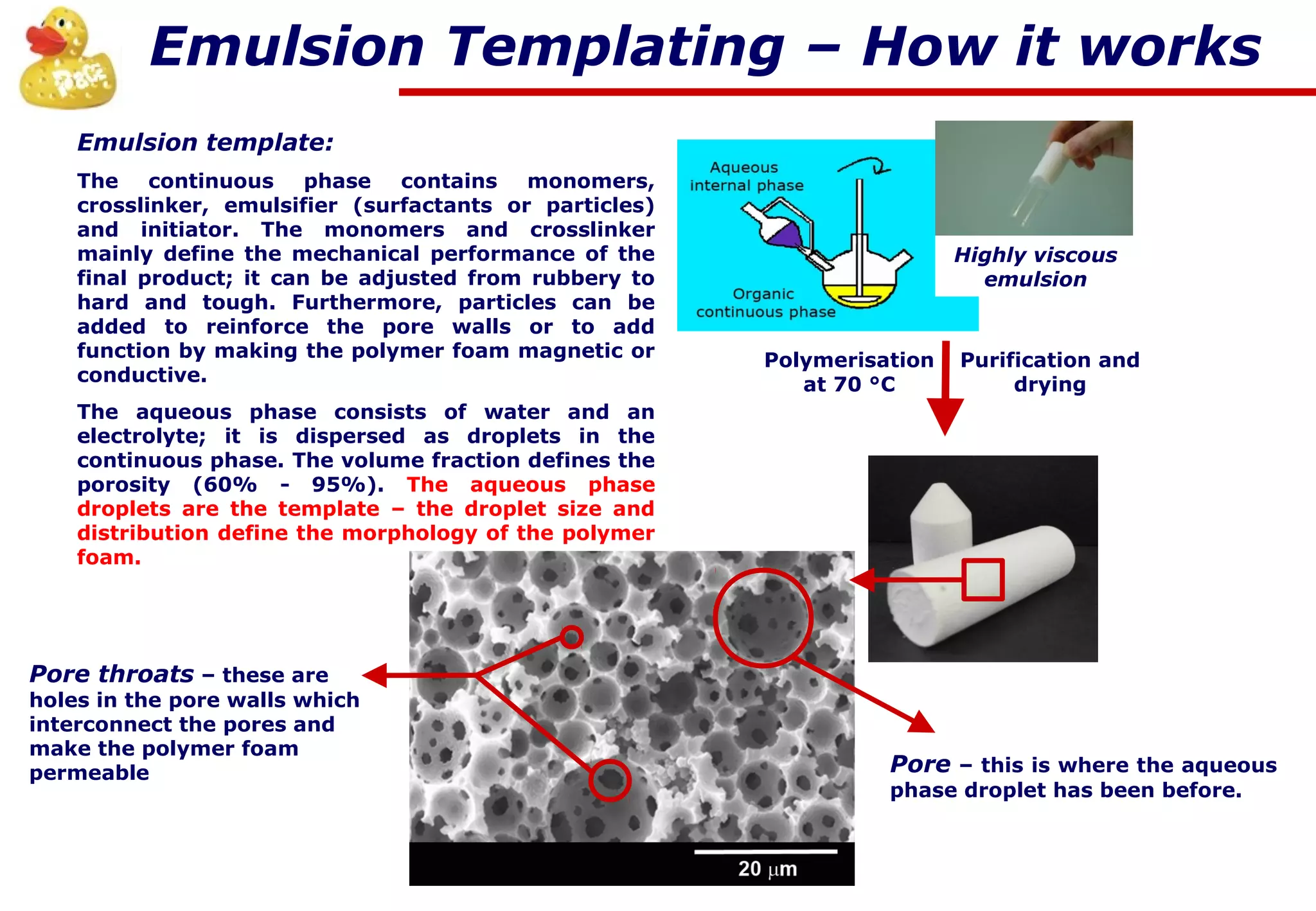 PaCE

Emulsion Templating – How it works

Emulsion template:

The continuous phase contains monomers, crosslinker, emulsifier (surfactants or particles) and initiator. The monomers and crosslinker mainly define the mechanical performance of the final product; it can be adjusted from rubbery to hard and tough. Furthermore, particles can be added to reinforce the pore walls or to add function by making the polymer foam magnetic or conductive.

The aqueous phase consists of water and an electrolyte; it is dispersed as droplets in the continuous phase. The volume fraction defines the porosity (60% - 95%). The aqueous phase droplets are the template – the droplet size and distribution define the morphology of the polymer foam.

Aqueous internal phase

Organic continuous phase

Highly viscous emulsion

Polymerisation at 70 °C

Purification and drying

Pore throats – these are holes in the pore walls which interconnect the pores and make the polymer foam permeable

20 μm

Pore – this is where the aqueous phase droplet has been before.